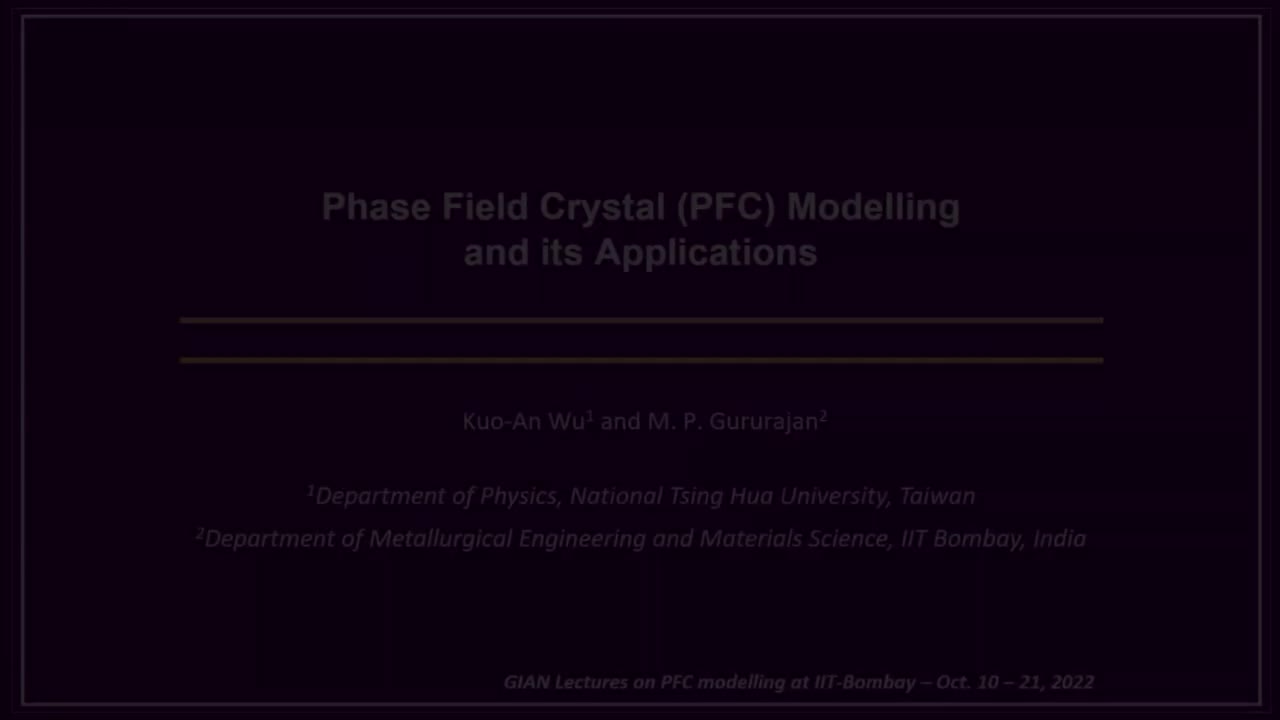 Phase Field Crystal (PFC) Modelling and its Applications

Kuo-An Wu$^1$ and M. P. Gururajan$^2$

$^1$Department of Physics, National Tsing Hua University, Taiwan

$^2$Department of Metallurgical Engineering and Materials Science, IIT Bombay, India

GIAN Lectures on PFC modelling at IIT-Bombay – Oct. 10 – 21, 2022